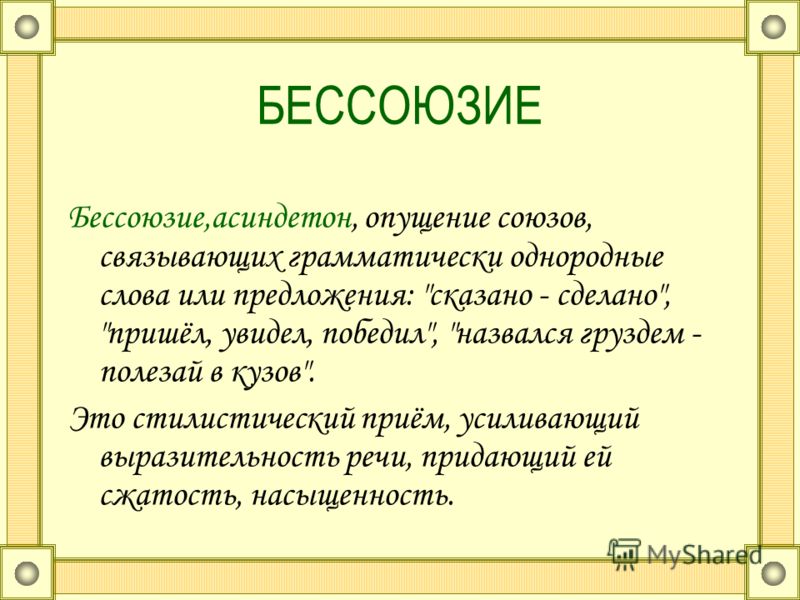 БЕССОЮЗИЕ

Бессоюзие,асиндетон, опущение союзов, связывающих грамматически однородные слова или предложения: "сказано - сделано", "пришёл, увидел, победил", "назвался груздем - полезай в кузов".

Это стилистический приём, усиливающий выразительность речи, придающий ей сжатость, насыщенность.

MyShared